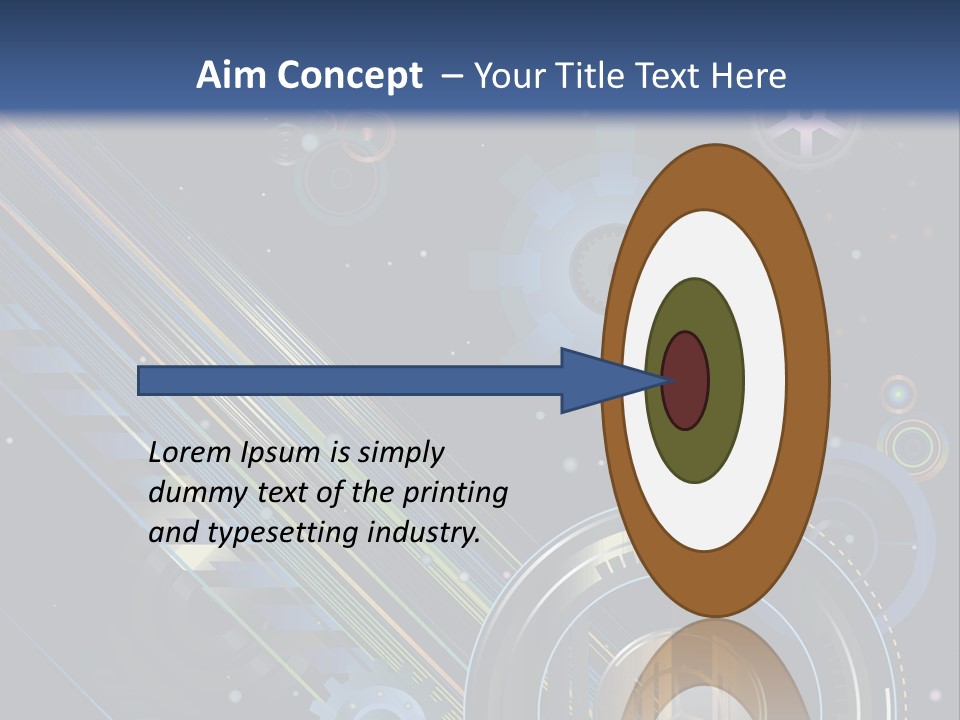 Aim Concept – Your Title Text Here

Lorem Ipsum is simply dummy text of the printing and typesetting industry.